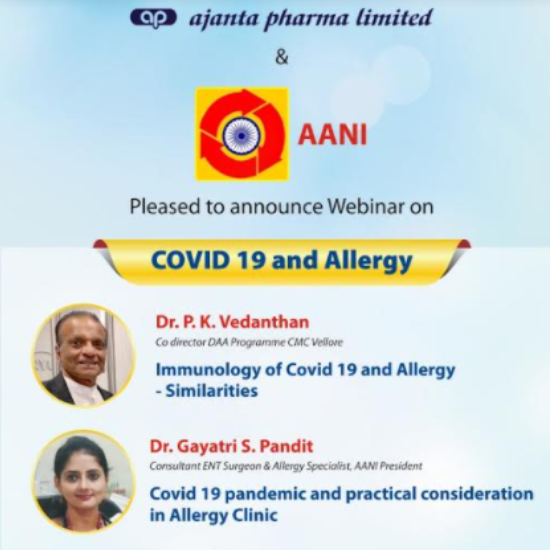 ap ajanta pharma limited

&

AANI

Pleased to announce Webinar on

COVID 19 and Allergy

Dr. P. K. Vedanthan

Co director DAA Programme CMC Vellore

Immunology of Covid 19 and Allergy - Similarities

Dr. Gayatri S. Pandit

Consultant ENT Surgeon & Allergy Specialist, AANI President

Covid 19 pandemic and practical consideration in Allergy Clinic